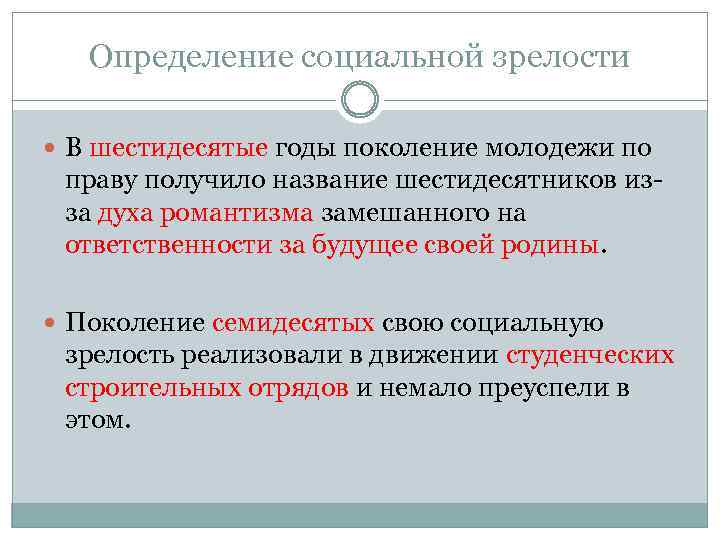 Определение социальной зрелости

В шестидесятые годы поколение молодежи по праву получило название шестидесятников из-за духа романтизма замешанного на ответственности за будущее своей родины.

Поколение семидесятых свою социальную зрелость реализовали в движении студенческих строительных отрядов и немало преуспели в этом.